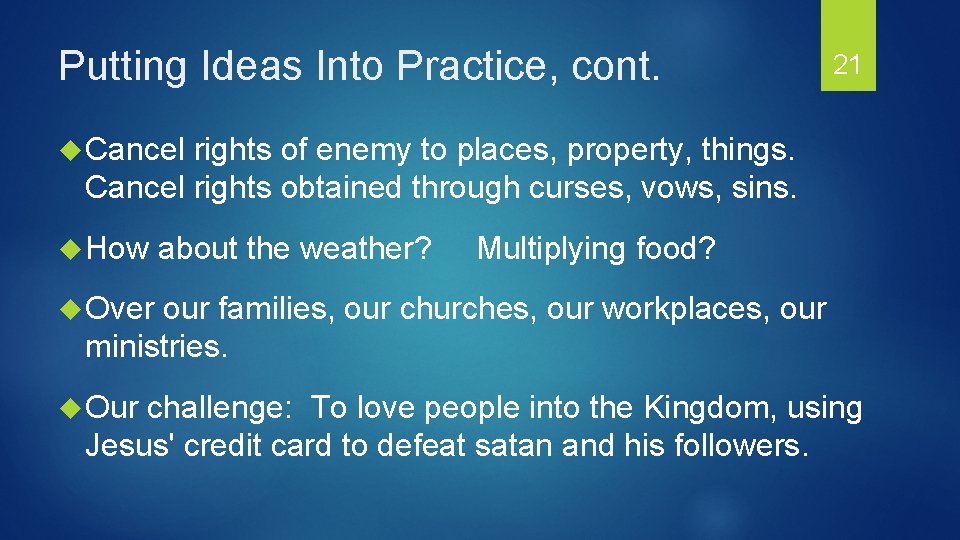 Putting Ideas Into Practice, cont.

21

Cancel rights of enemy to places, property, things. Cancel rights obtained through curses, vows, sins.

How about the weather? Multiplying food?

Over our families, our churches, our workplaces, our ministries.

Our challenge: To love people into the Kingdom, using Jesus' credit card to defeat satan and his followers.